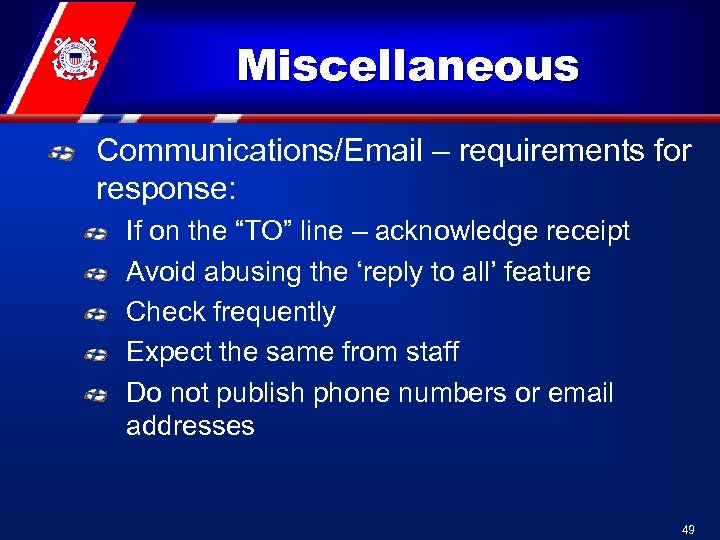 Miscellaneous

Communications/Email – requirements for response:

If on the “TO” line – acknowledge receipt

Avoid abusing the ‘reply to all’ feature

Check frequently

Expect the same from staff

Do not publish phone numbers or email addresses

49